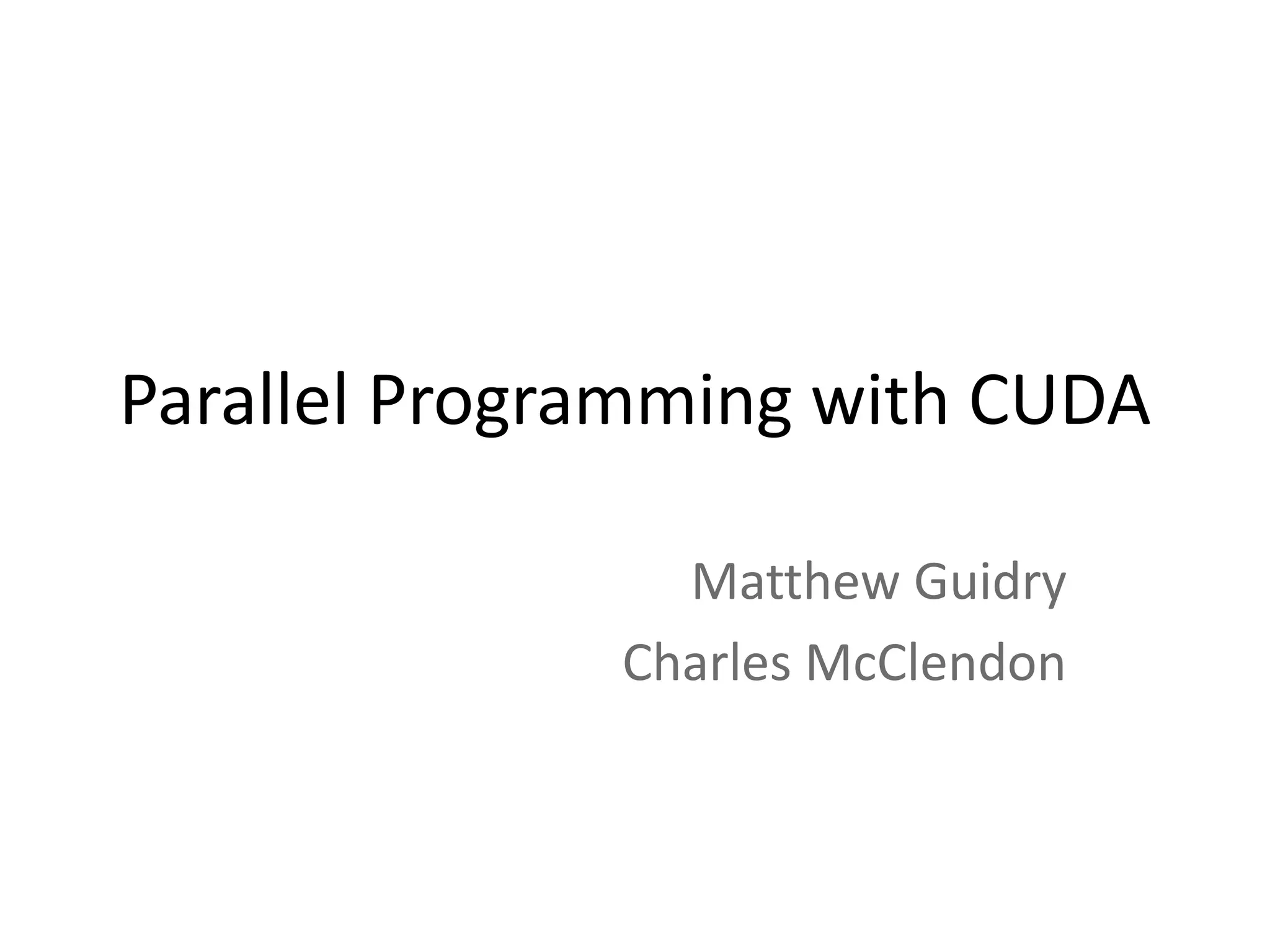 Parallel Programming with CUDA

Matthew Guidry
Charles McClendon